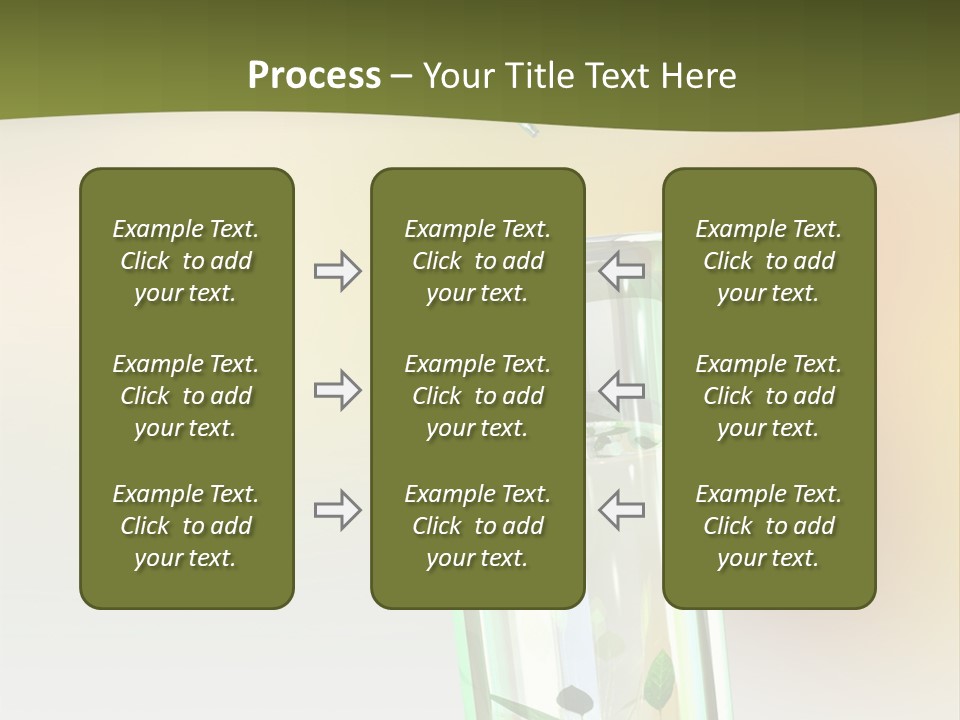 Process – Your Title Text Here

Example Text. Click to add your text.

Example Text. Click to add your text.

Example Text. Click to add your text.

Example Text. Click to add your text.

Example Text. Click to add your text.

Example Text. Click to add your text.

Example Text. Click to add your text.

Example Text. Click to add your text.

Example Text. Click to add your text.